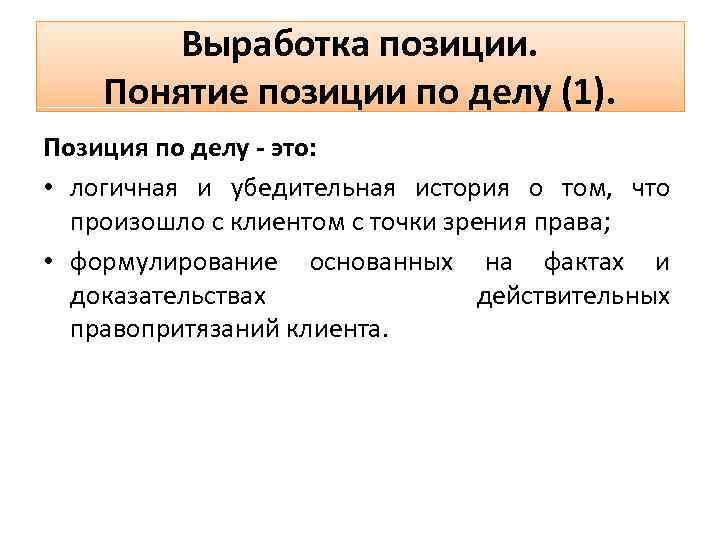 Выработка позиции.
Понятие позиции по делу (1).

Позиция по делу - это:

• логичная и убедительная история о том, что произошло с клиентом с точки зрения права;

• формулирование основанных на фактах и доказательствах действительных правопритязаний клиента.